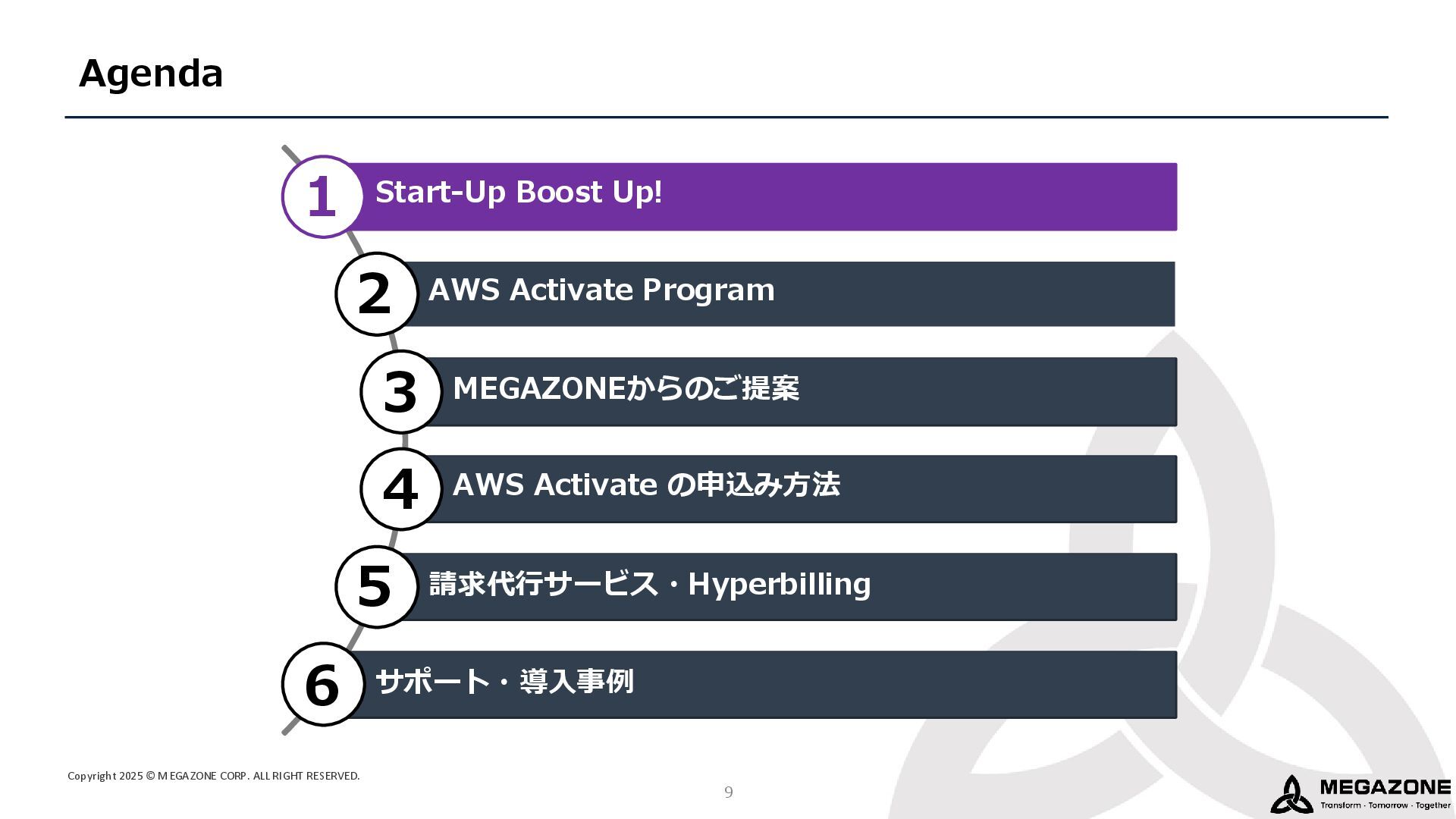 Agenda

1 Start-Up Boost Up!

2 AWS Activate Program

3 MEGAZONEからのご提案

4 AWS Activate の申込み方法

5 請求代行サービス・Hyperbilling

6 サポート・導入事例

Copyright 2025 © MEGAZONE CORP. ALL RIGHT RESERVED.

9

MEGAZONE
Transform · Tomorrow · Together